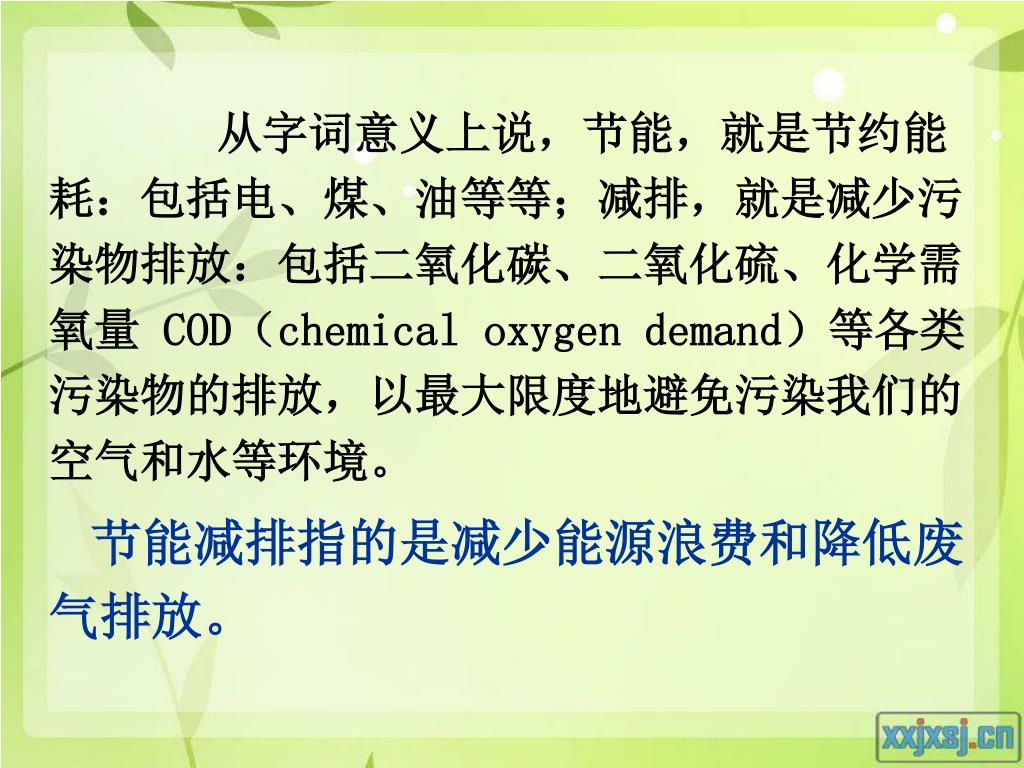 从字词意义上说，节能，就是节约能耗：包括电、煤、油等等；减排，就是减少污染物排放：包括二氧化碳、二氧化硫、化学需氧量 COD（chemical oxygen demand）等各类污染物的排放，以最大限度地避免污染我们的空气和水等环境。

节能减排指的是减少能源浪费和降低废气排放。

xxjxsj.cn